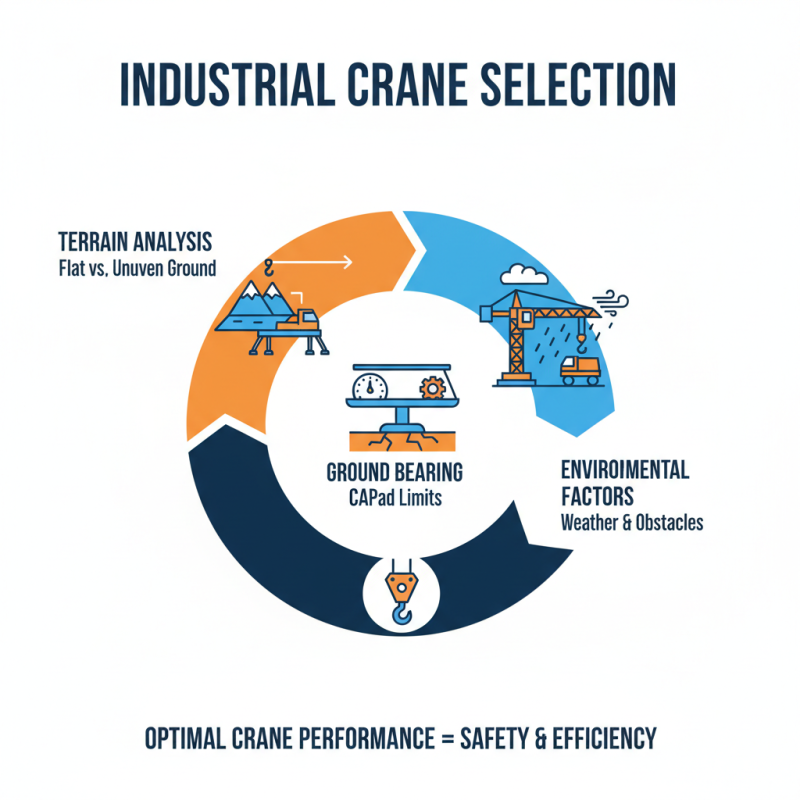 INDUSTRIAL CRANE SELECTION

TERRAIN ANALYSIS
Flat vs. Unuven Ground

GROUND BEARING
CAPad Limits

ENVIROIMENTAL FACTORS
Weather & Obstacles

OPTIMAL CRANE PERFORMANCE = SAFETY & EFFICIENCY